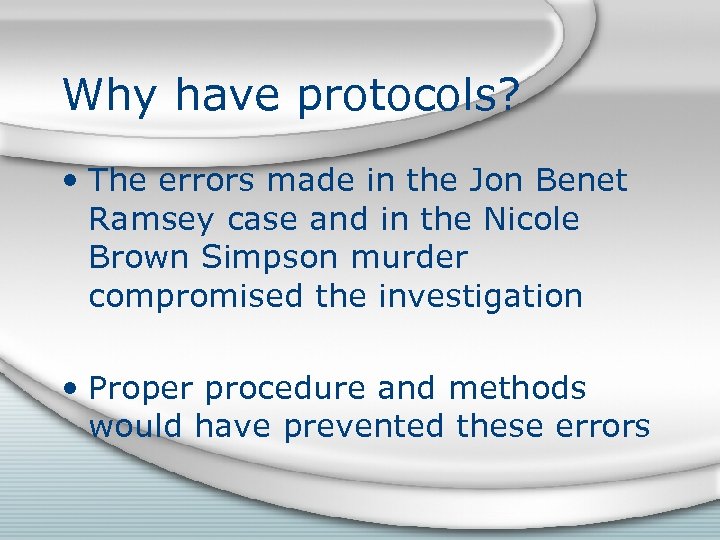 Why have protocols?

• The errors made in the Jon Benet Ramsey case and in the Nicole Brown Simpson murder compromised the investigation

• Proper procedure and methods would have prevented these errors